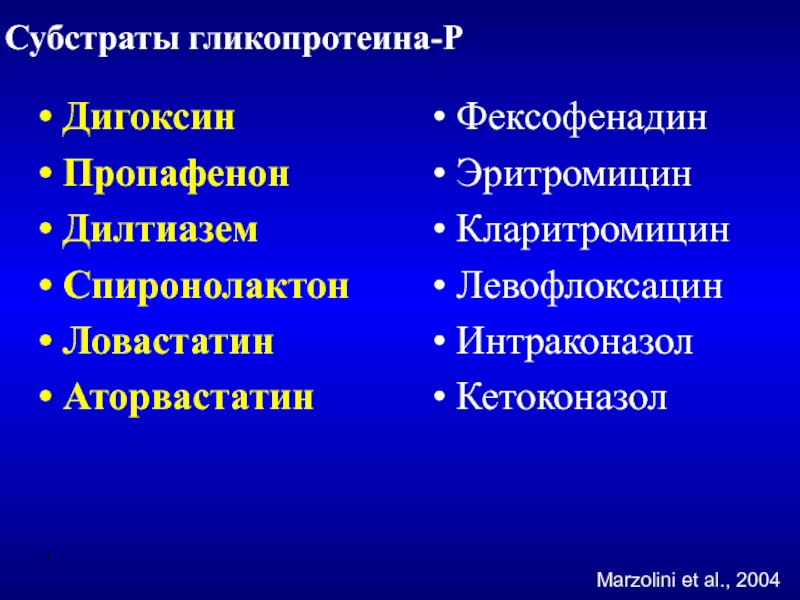 Субстраты гликопротеина-Р

• Дигоксин
• Пропафенон
• Дилтиазем
• Спиронолактон
• Ловастатин
• Аторвастатин

• Фексофенадин
• Эритромицин
• Кларитромицин
• Левофлоксацин
• Интраконазол
• Кетоконазол

Marzolini et al., 2004